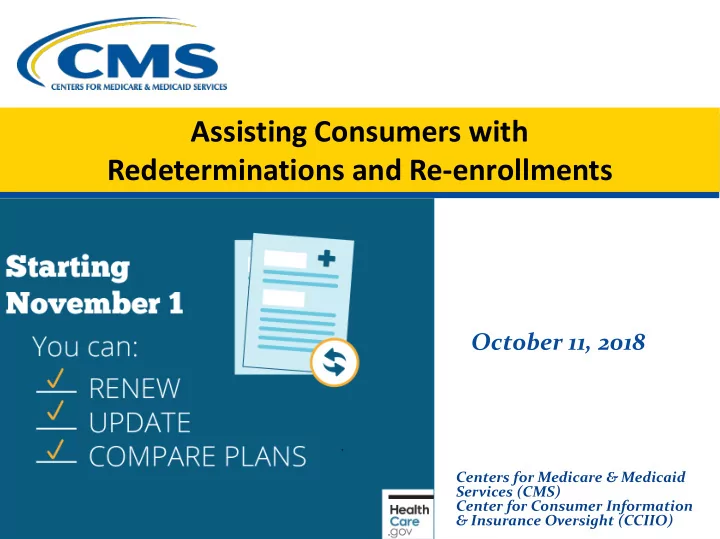 CMS
CENTERS FOR MEDICARE & MEDICAID SERVICES

Assisting Consumers with Redeterminations and Re-enrollments

Starting November 1

You can:
✓ RENEW
✓ UPDATE
✓ COMPARE PLANS

Health Care .gov

October 11, 2018

Centers for Medicare & Medicaid Services (CMS)
Center for Consumer Information & Insurance Oversight (CCIIO)